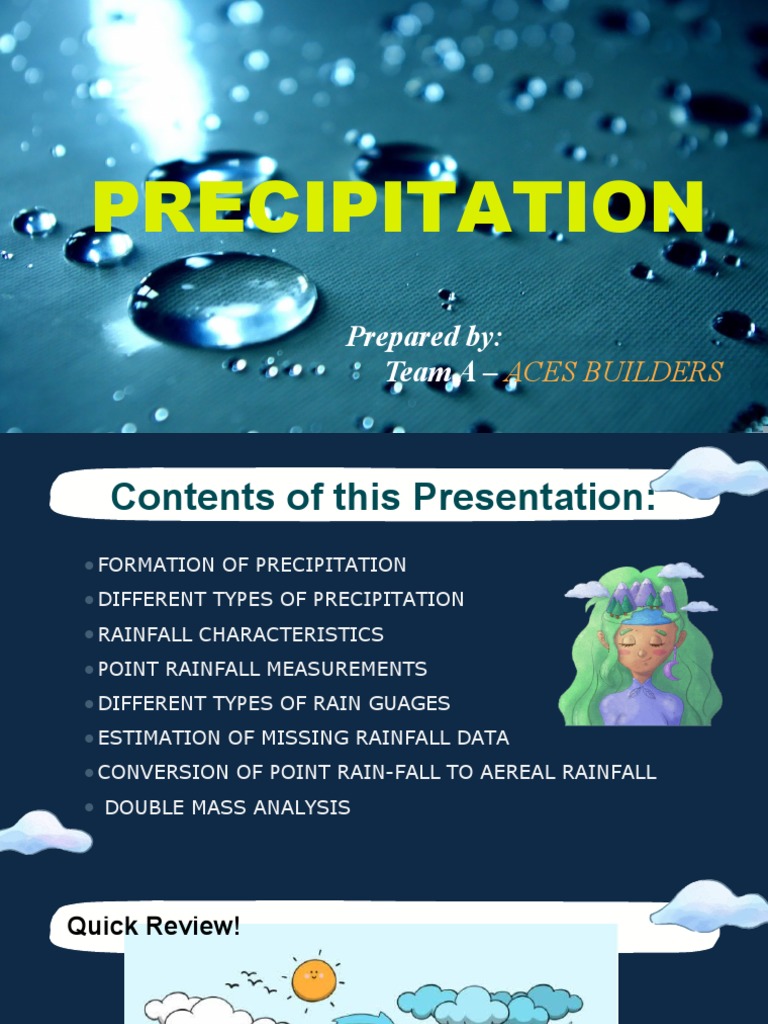 PRECIPITATION

Prepared by:
Team A – ACES BUILDERS

Contents of this Presentation:

• FORMATION OF PRECIPITATION
• DIFFERENT TYPES OF PRECIPITATION
• RAINFALL CHARACTERISTICS
• POINT RAINFALL MEASUREMENTS
• DIFFERENT TYPES OF RAIN GUAGES
• ESTIMATION OF MISSING RAINFALL DATA
• CONVERSION OF POINT RAIN-FALL TO AEREAL RAINFALL
• DOUBLE MASS ANALYSIS

Quick Review!